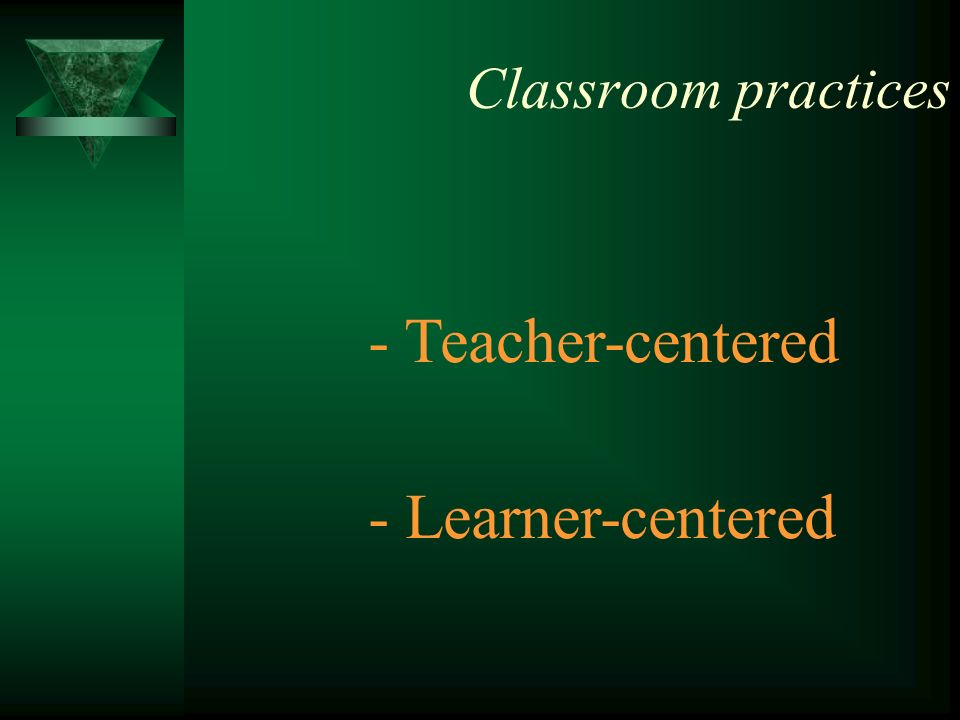 Classroom practices

- Teacher-centered

- Learner-centered